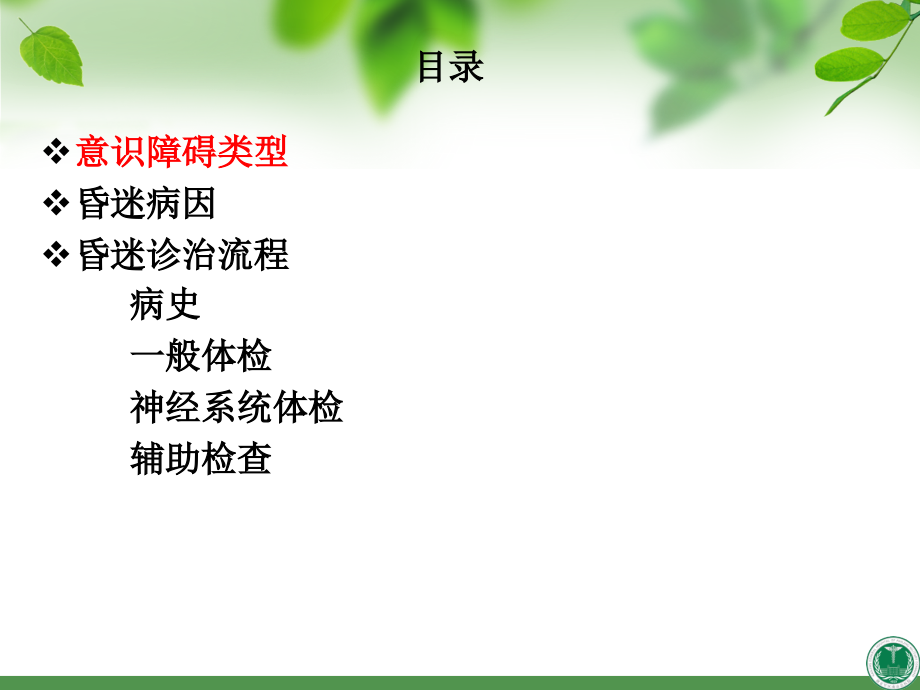 目录

❖ 意识障碍类型
❖ 昏迷病因
❖ 昏迷诊治流程
病史
一般体检
神经系统体检
辅助检查